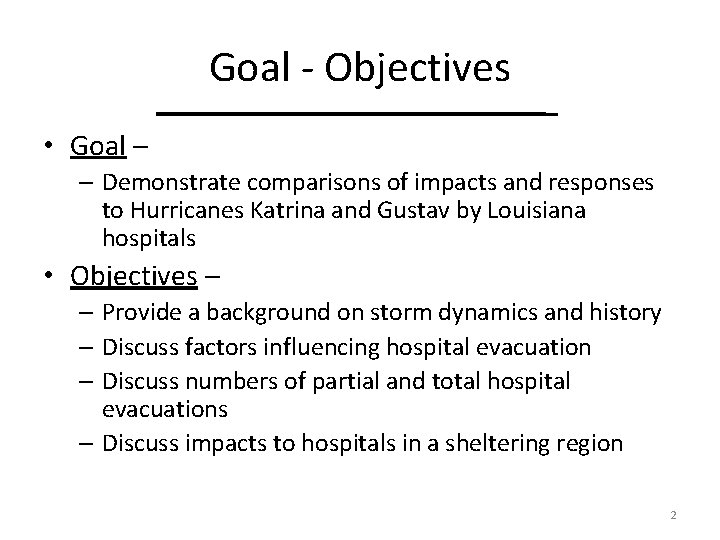 Goal - Objectives

• Goal –
– Demonstrate comparisons of impacts and responses to Hurricanes Katrina and Gustav by Louisiana hospitals

• Objectives –
– Provide a background on storm dynamics and history
– Discuss factors influencing hospital evacuation
– Discuss numbers of partial and total hospital evacuations
– Discuss impacts to hospitals in a sheltering region

2